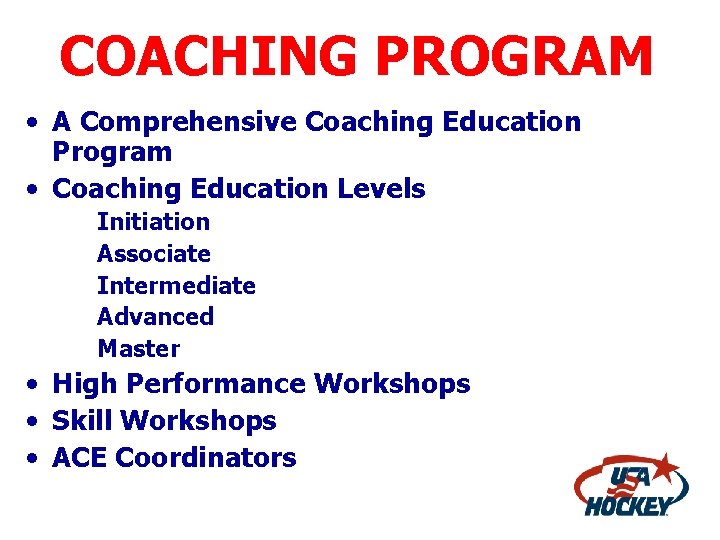 COACHING PROGRAM

• A Comprehensive Coaching Education Program
• Coaching Education Levels
Initiation
Associate
Intermediate
Advanced
Master
• High Performance Workshops
• Skill Workshops
• ACE Coordinators

USA HOCKEY